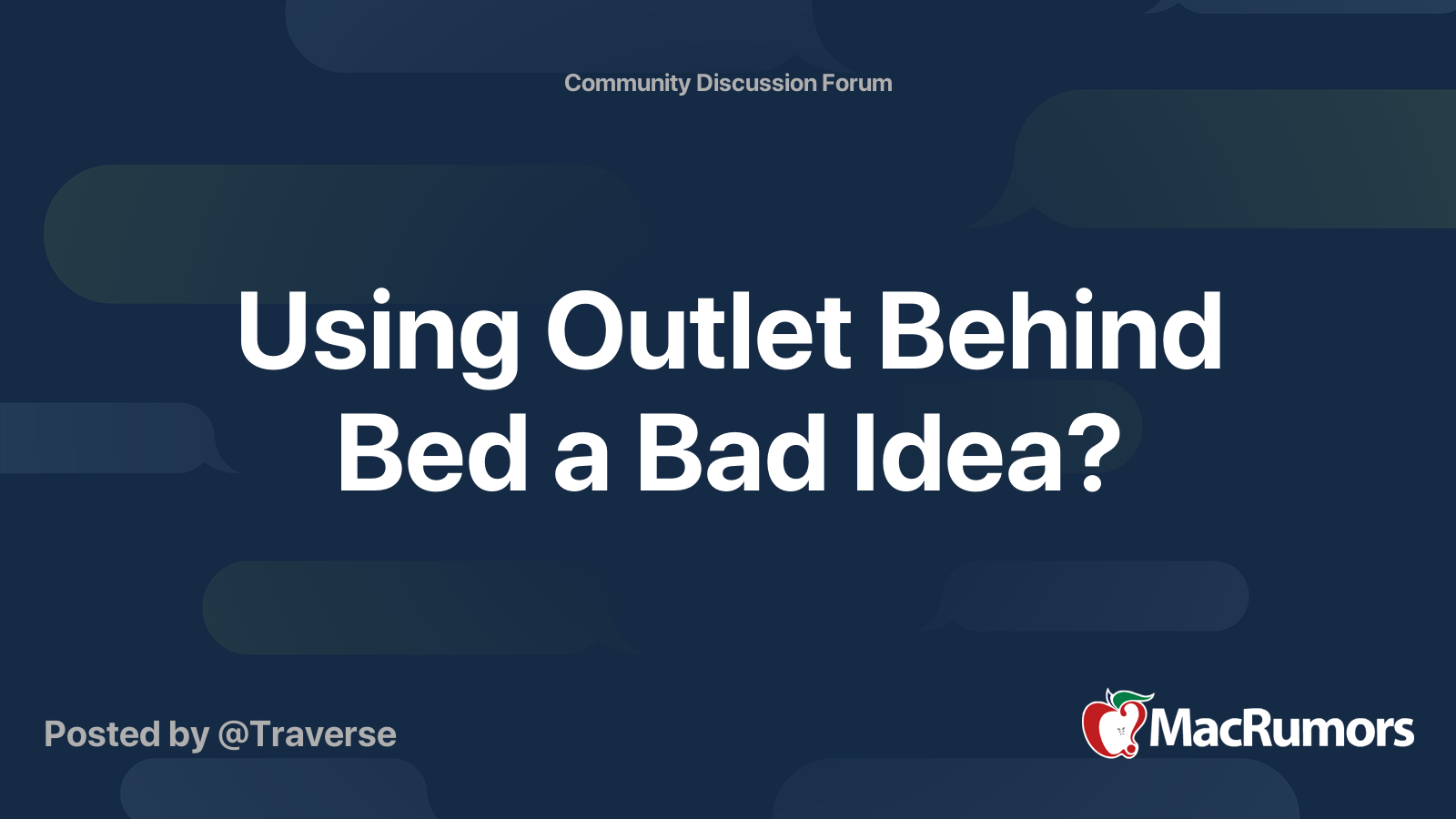 Community Discussion Forum

Using Outlet Behind Bed a Bad Idea?

Posted by @Traverse

MacRumors